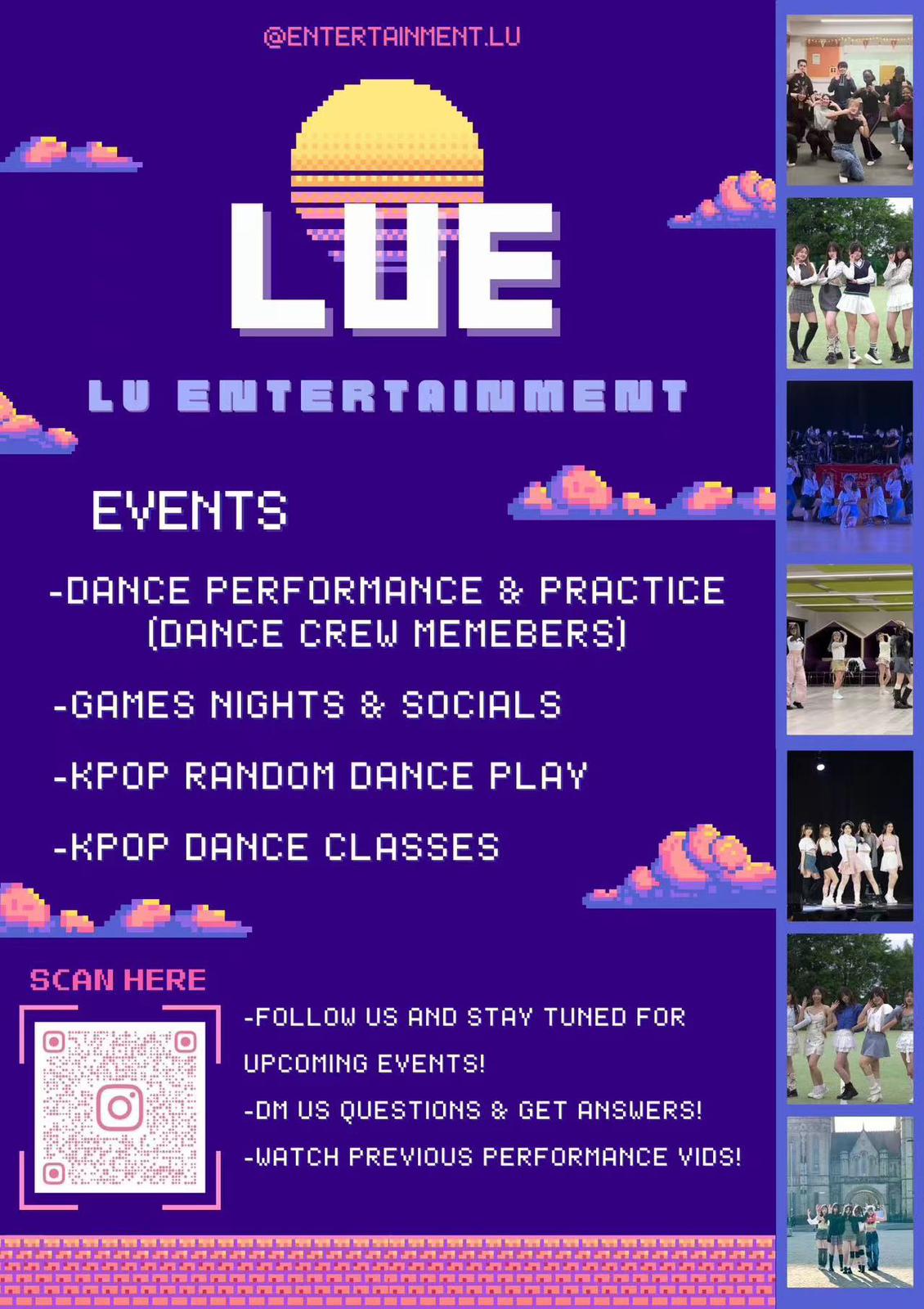 @ENTERTAINMENT.LU

LUE

LU ENTERTAINMENT

EVENTS

-DANCE PERFORMANCE & PRACTICE (DANCE CREW MEMEBERS)

-GAMES NIGHTS & SOCIALS

-KPOP RANDOM DANCE PLAY

-KPOP DANCE CLASSES

SCAN HERE

-FOLLOW US AND STAY TUNED FOR UPCOMING EVENTS!

-DM US QUESTIONS & GET ANSWERS!

-WATCH PREVIOUS PERFORMANCE VIDS!